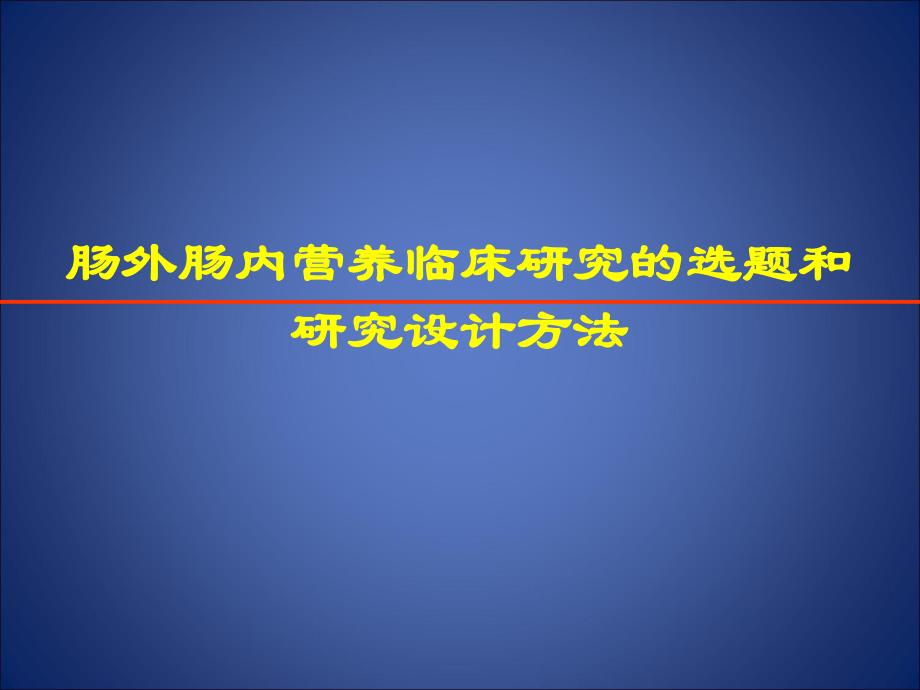 肠外肠内营养临床研究的选题和研究设计方法